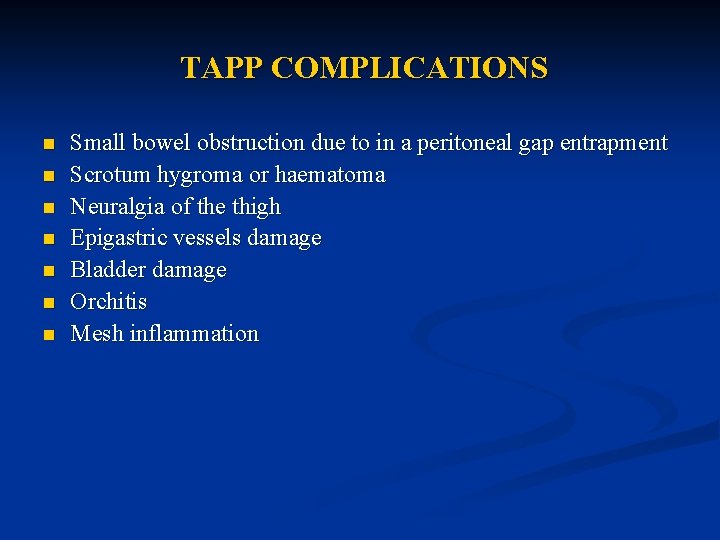 TAPP COMPLICATIONS

- Small bowel obstruction due to in a peritoneal gap entrapment
- Scrotum hygroma or haematoma
- Neuralgia of the thigh
- Epigastric vessels damage
- Bladder damage
- Orchitis
- Mesh inflammation